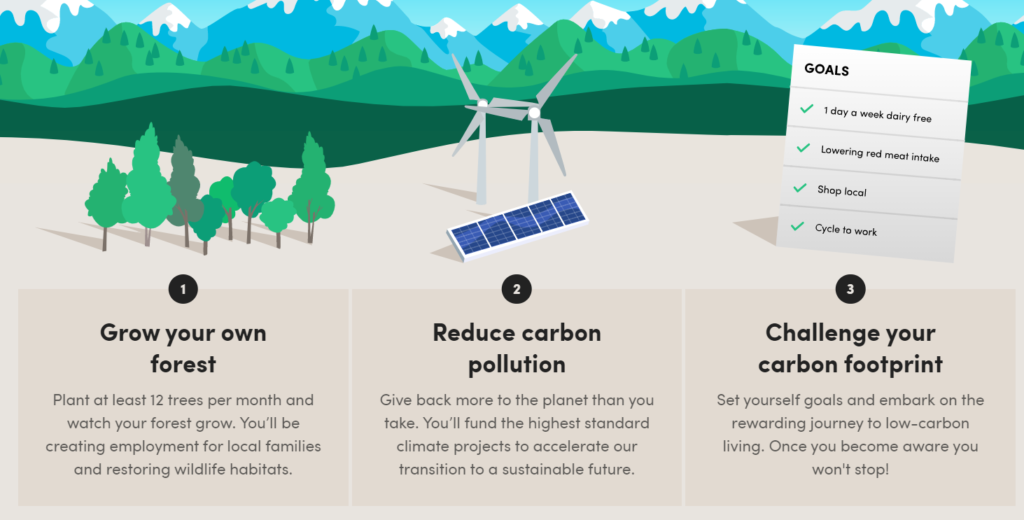 GOALS

1 day a week dairy free

Lowering red meat intake

Shop local

Cycle to work

1

Grow your own forest

Plant at least 12 trees per month and watch your forest grow. You'll be creating employment for local families and restoring wildlife habitats.

2

Reduce carbon pollution

Give back more to the planet than you take. You'll fund the highest standard climate projects to accelerate our transition to a sustainable future.

3

Challenge your carbon footprint

Set yourself goals and embark on the rewarding journey to low-carbon living. Once you become aware you won't stop!